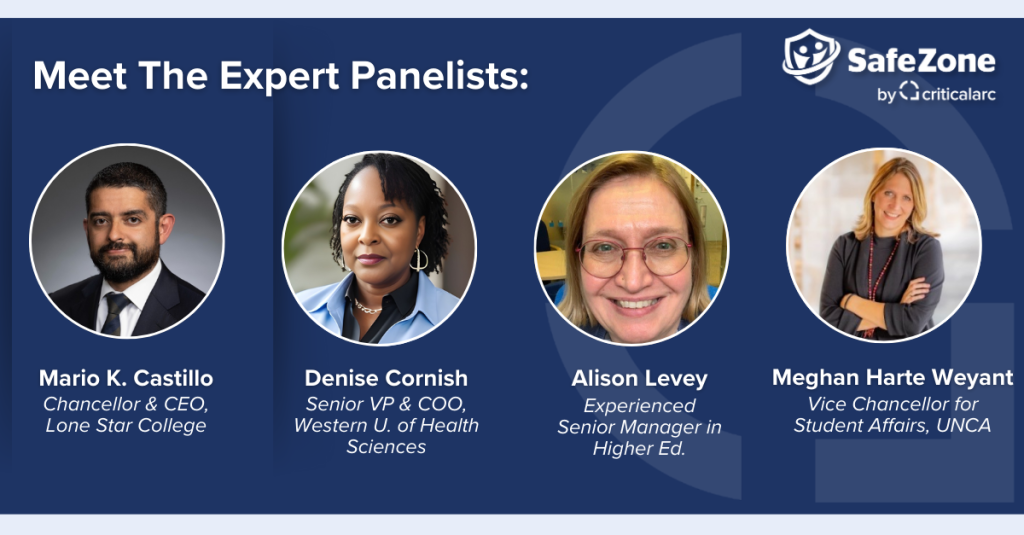 Meet The Expert Panelists:

SafeZone
by criticalarc

Mario K. Castillo
Chancellor & CEO, Lone Star College

Denise Cornish
Senior VP & COO, Western U. of Health Sciences

Alison Levey
Experienced Senior Manager in Higher Ed.

Meghan Harte Weyant
Vice Chancellor for Student Affairs, UNCA